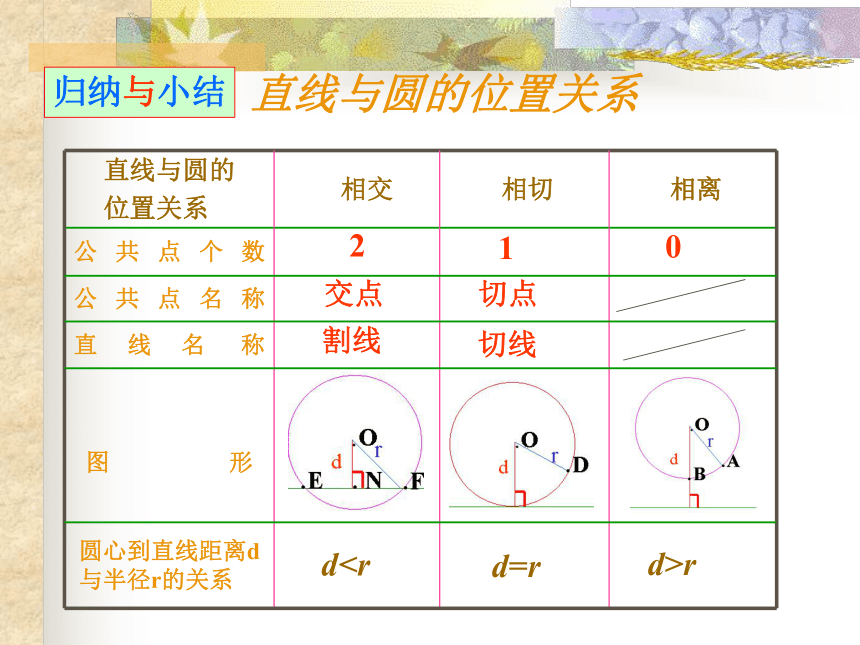 归纳与小结 直线与圆的位置关系

| 直线与圆的位置关系 | 相交 | 相切 | 相离 |
|---|---|---|---|
| 公共点个数 | 2 | 1 | 0 |
| 公共点名称 | 交点 | 切点 | |
| 直线名称 | 割线 | 切线 | |
| 图形 | O r d E N F | O r d D | O r d B A |
| 圆心到直线距离d与半径r的关系 | $d<r$ | $d=r$ | $d>r$ |